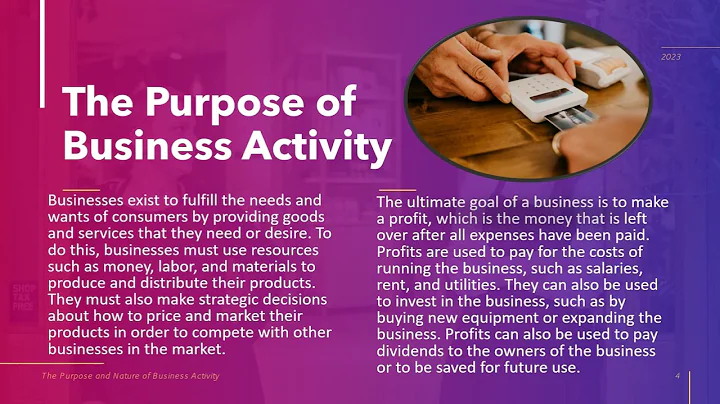 2023

The Purpose of Business Activity

Businesses exist to fulfill the needs and wants of consumers by providing goods and services that they need or desire. To do this, businesses must use resources such as money, labor, and materials to produce and distribute their products. They must also make strategic decisions about how to price and market their products in order to compete with other businesses in the market.

The ultimate goal of a business is to make a profit, which is the money that is left over after all expenses have been paid. Profits are used to pay for the costs of running the business, such as salaries, rent, and utilities. They can also be used to invest in the business, such as by buying new equipment or expanding the business. Profits can also be used to pay dividends to the owners of the business or to be saved for future use.

SHOP TAX FREE

The Purpose and Nature of Business Activity

4